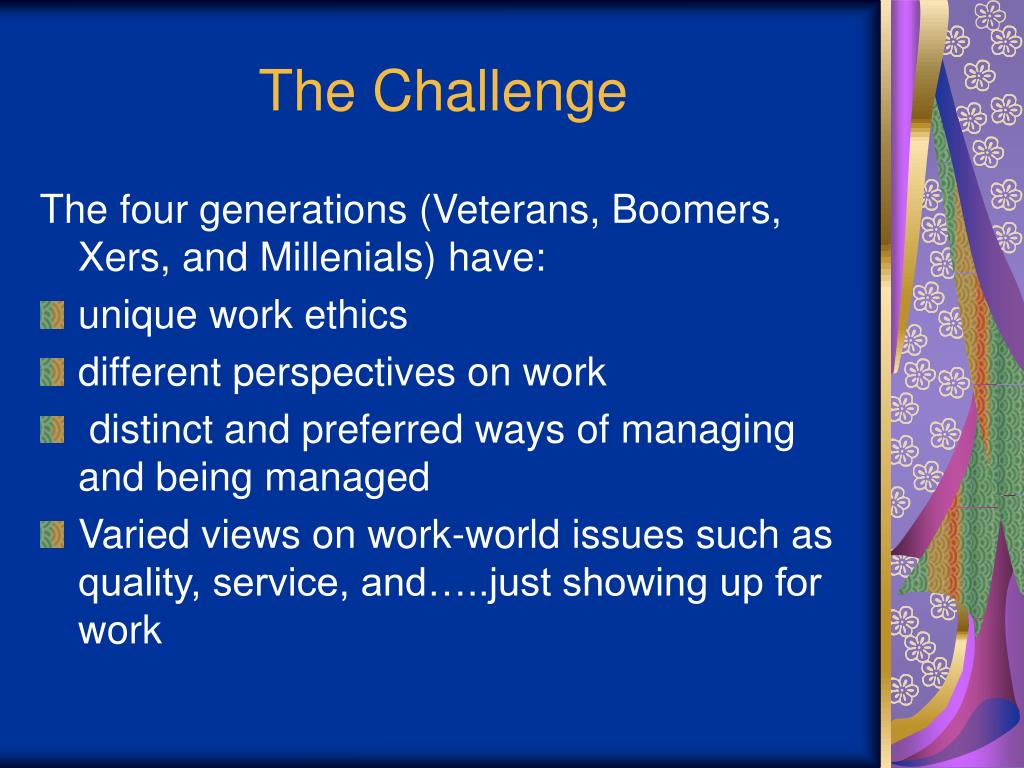 The Challenge

The four generations (Veterans, Boomers, Xers, and Millenials) have:

unique work ethics

different perspectives on work

distinct and preferred ways of managing and being managed

Varied views on work-world issues such as quality, service, and…..just showing up for work